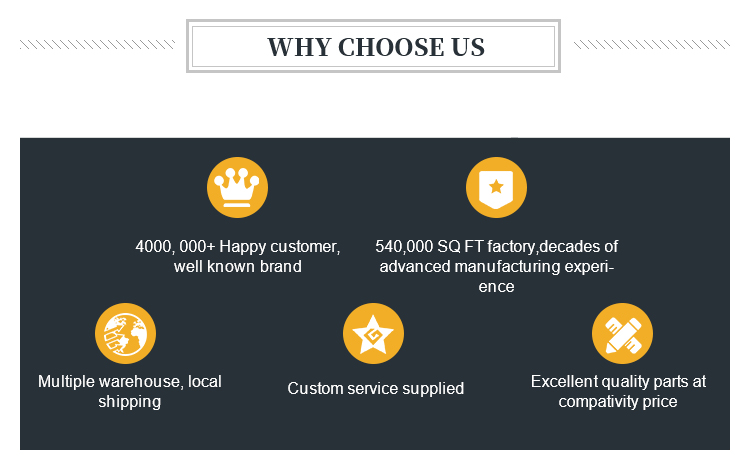 WHY CHOOSE US

4000, 000+ Happy customer, well known brand

540,000 SQ FT factory,decades of advanced manufacturing experience

Multiple warehouse, local shipping

Custom service supplied

Excellent quality parts at compativity price